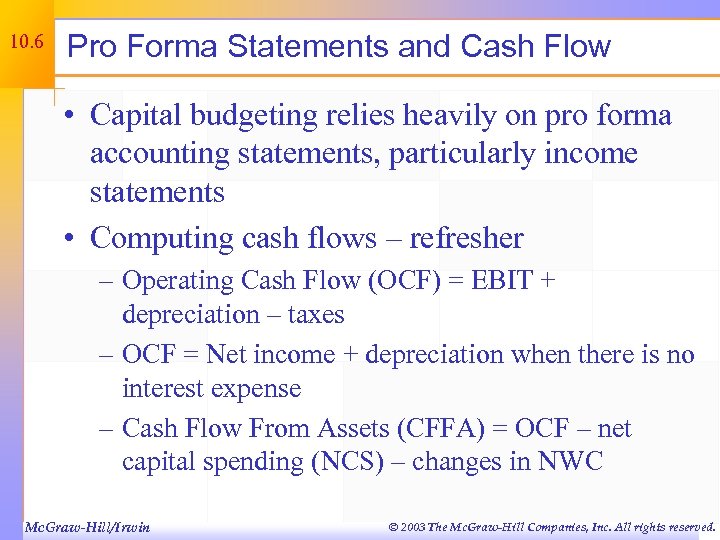 10.6

Pro Forma Statements and Cash Flow

• Capital budgeting relies heavily on pro forma accounting statements, particularly income statements

• Computing cash flows – refresher

– Operating Cash Flow (OCF) = EBIT + depreciation – taxes

– OCF = Net income + depreciation when there is no interest expense

– Cash Flow From Assets (CFFA) = OCF – net capital spending (NCS) – changes in NWC

McGraw-Hill/Irwin

© 2003 The McGraw-Hill Companies, Inc. All rights reserved.